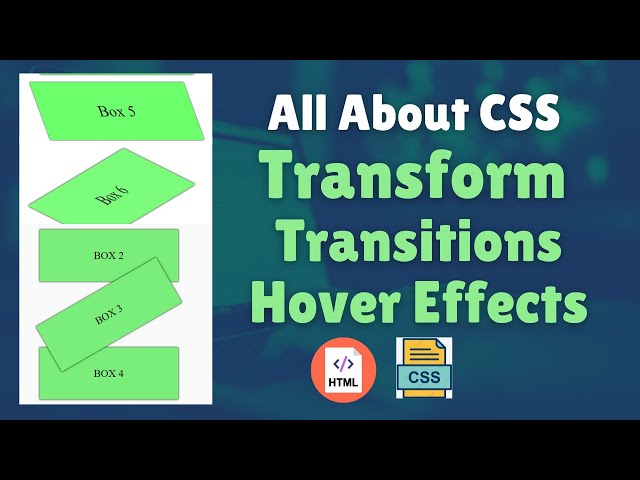 Box 5

Box 6

BOX 2

BOX 3

BOX 4

All About CSS
Transform
Transitions
Hover Effects

</>
HTML

CSS